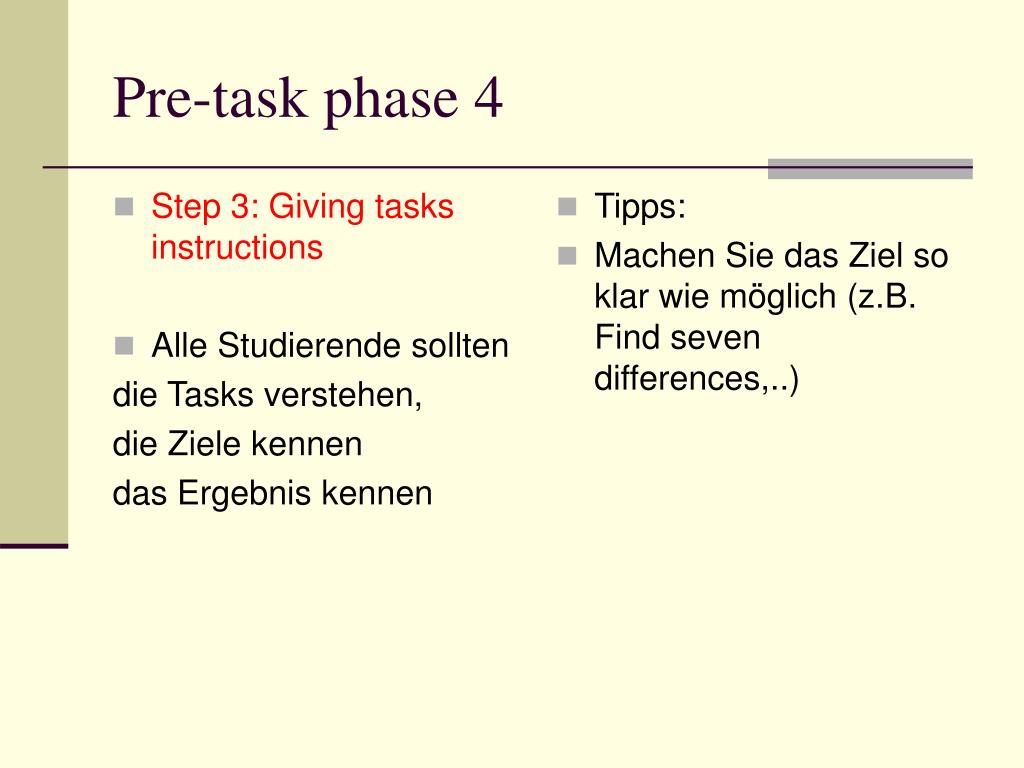 Pre-task phase 4

Step 3: Giving tasks instructions

Alle Studierende sollten

die Tasks verstehen,

die Ziele kennen

das Ergebnis kennen

Tipps:

Machen Sie das Ziel so klar wie möglich (z.B. Find seven differences,..)